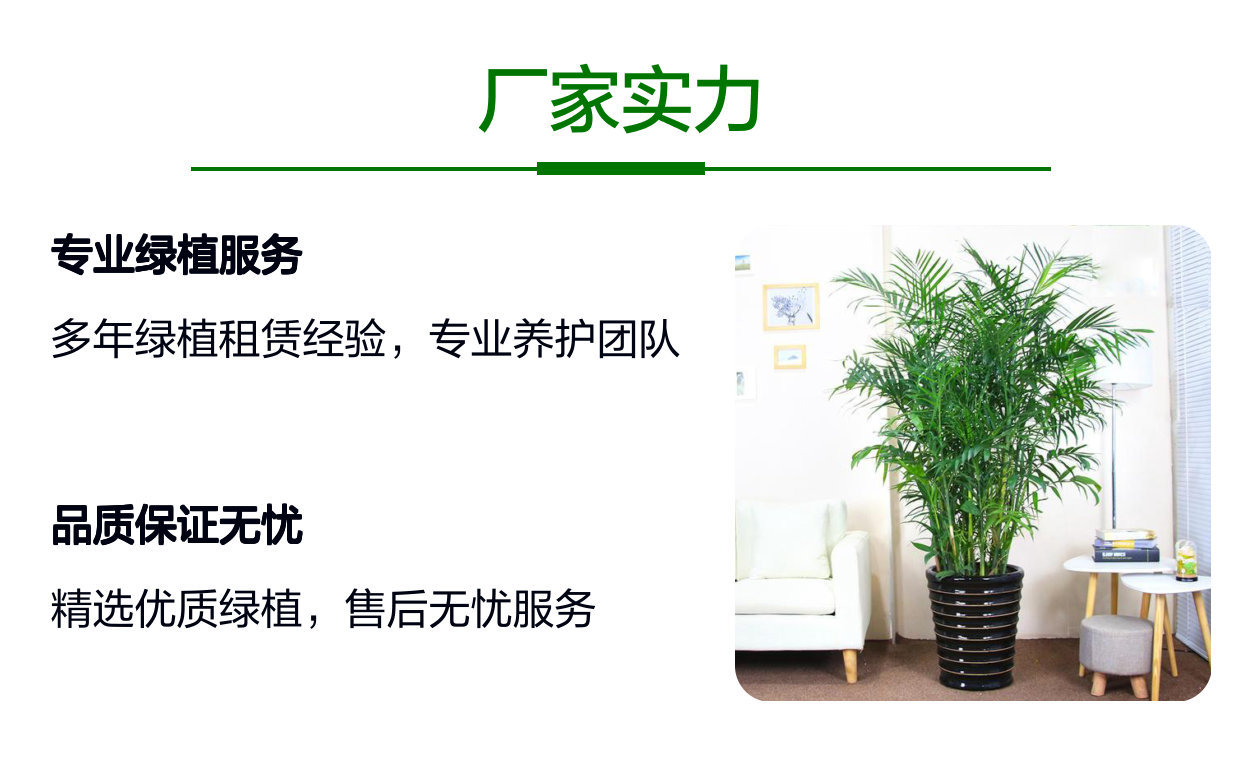 厂家实力

专业绿植服务

多年绿植租赁经验，专业养护团队

品质保证无忧

精选优质绿植，售后无忧服务